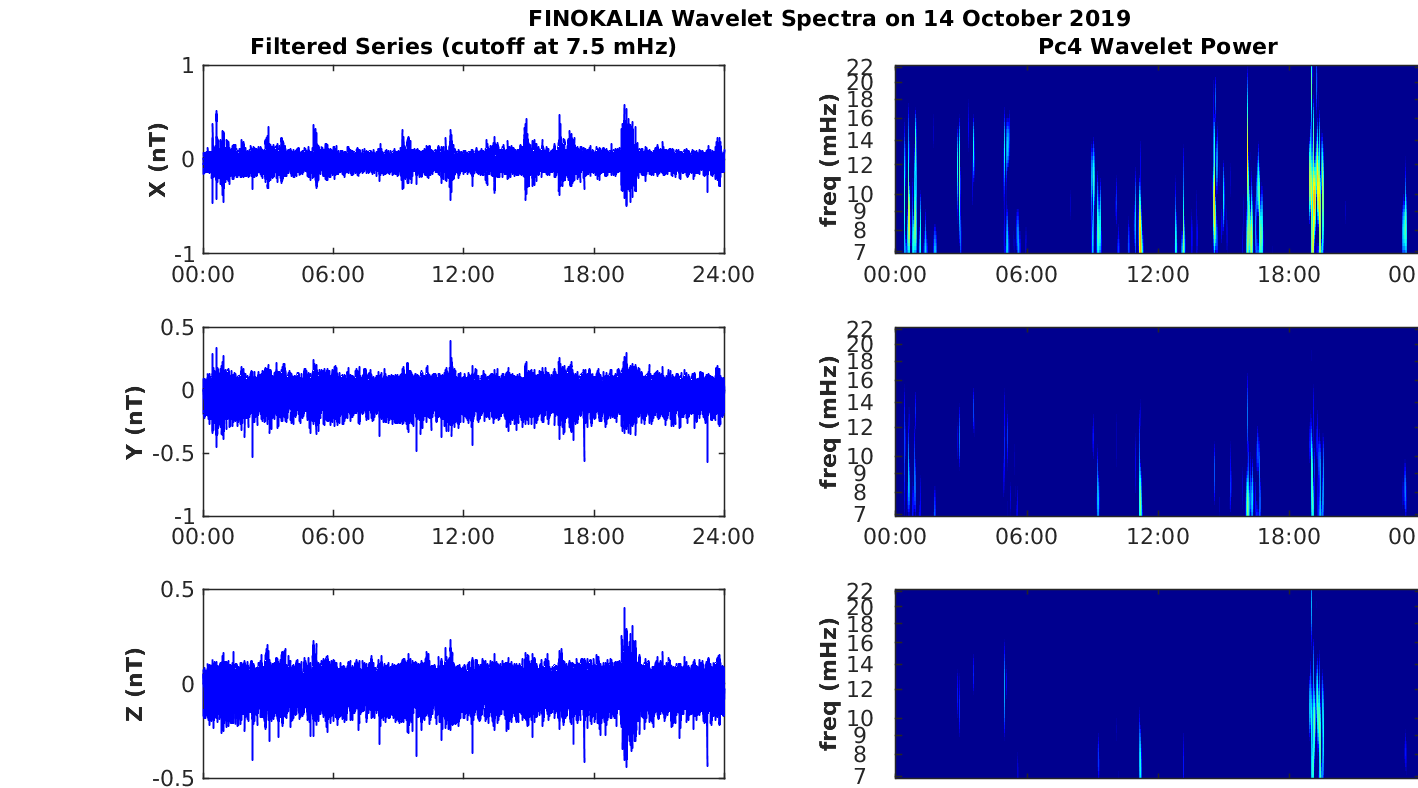 FINOKALIA Wavelet Spectra on 14 October 2019

Filtered Series (cutoff at 7.5 mHz)

X (nT)
1
0
-1
00:00 06:00 12:00 18:00 24:00

Y (nT)
0.5
0
-0.5
-1
00:00 06:00 12:00 18:00 24:00

Z (nT)
0.5
0
-0.5

Pc4 Wavelet Power

freq (mHz)
22
20
18
16
14
12
10
9
8
7
00:00 06:00 12:00 18:00 00

freq (mHz)
22
20
18
16
14
12
10
9
8
7
00:00 06:00 12:00 18:00 00

freq (mHz)
22
20
18
16
14
12
10
9
8
7